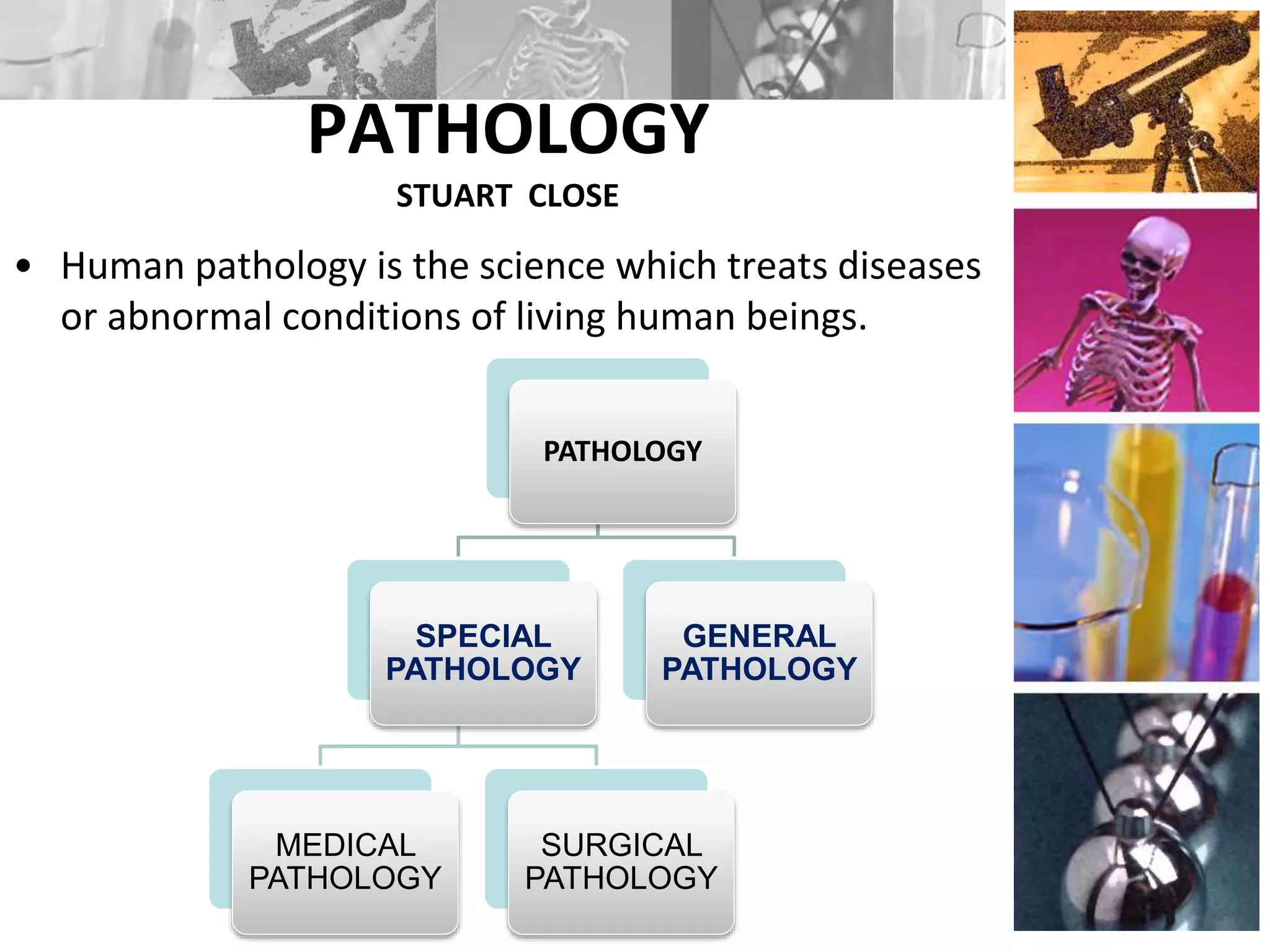 PATHOLOGY
STUART CLOSE

• Human pathology is the science which treats diseases or abnormal conditions of living human beings.

PATHOLOGY

SPECIAL PATHOLOGY

GENERAL PATHOLOGY

MEDICAL PATHOLOGY

SURGICAL PATHOLOGY